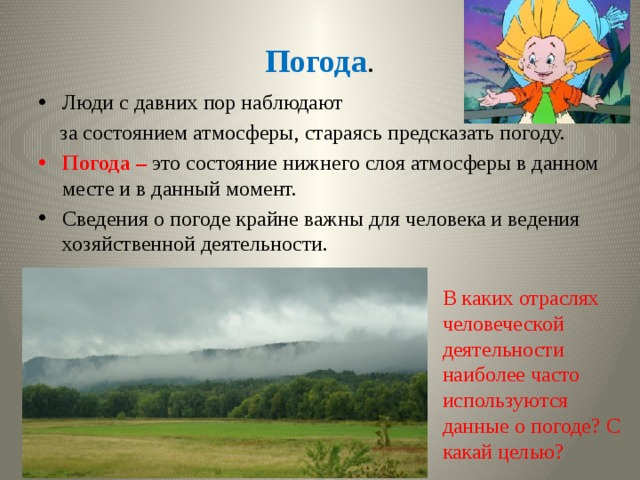 Погода.

• Люди с давних пор наблюдают
за состоянием атмосферы, стараясь предсказать погоду.

• Погода – это состояние нижнего слоя атмосферы в данном месте и в данный момент.

• Сведения о погоде крайне важны для человека и ведения хозяйственной деятельности.

В каких отраслях человеческой деятельности наиболее часто используются данные о погоде? С какай целью?